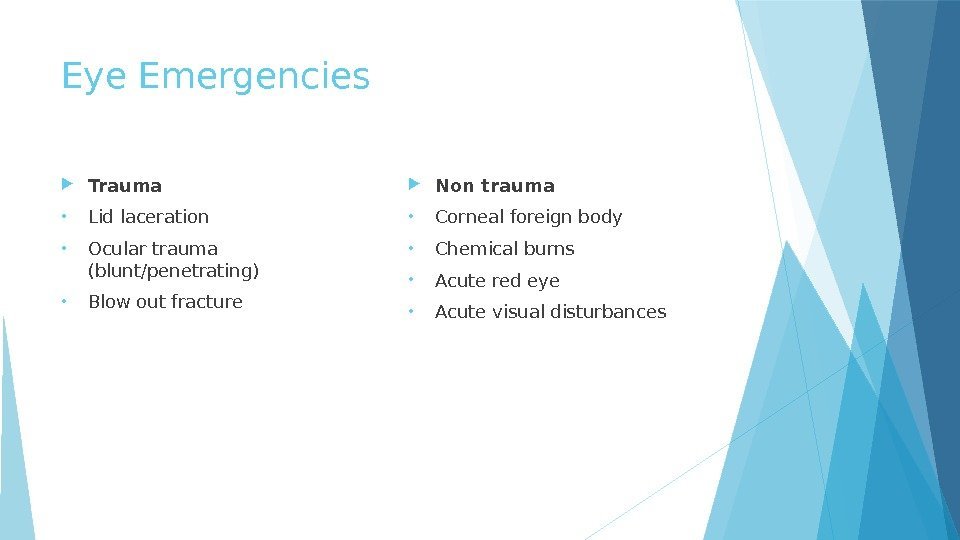 Eye Emergencies

Trauma

Lid laceration

Ocular trauma (blunt/penetrating)

Blow out fracture

Non trauma

Corneal foreign body

Chemical burns

Acute red eye

Acute visual disturbances